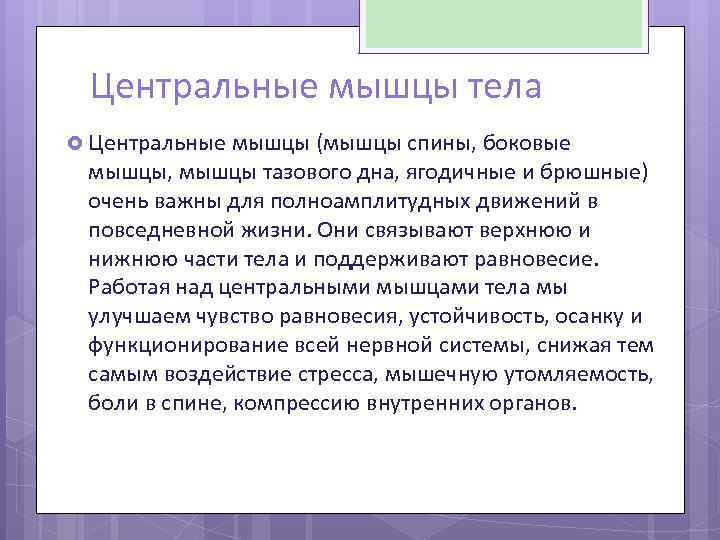 Центральные мышцы тела

Центральные мышцы (мышцы спины, боковые мышцы, мышцы тазового дна, ягодичные и брюшные) очень важны для полноамплитудных движений в повседневной жизни. Они связывают верхнюю и нижнюю части тела и поддерживают равновесие. Работая над центральными мышцами тела мы улучшаем чувство равновесия, устойчивость, осанку и функционирование всей нервной системы, снижая тем самым воздействие стресса, мышечную утомляемость, боли в спине, компрессию внутренних органов.